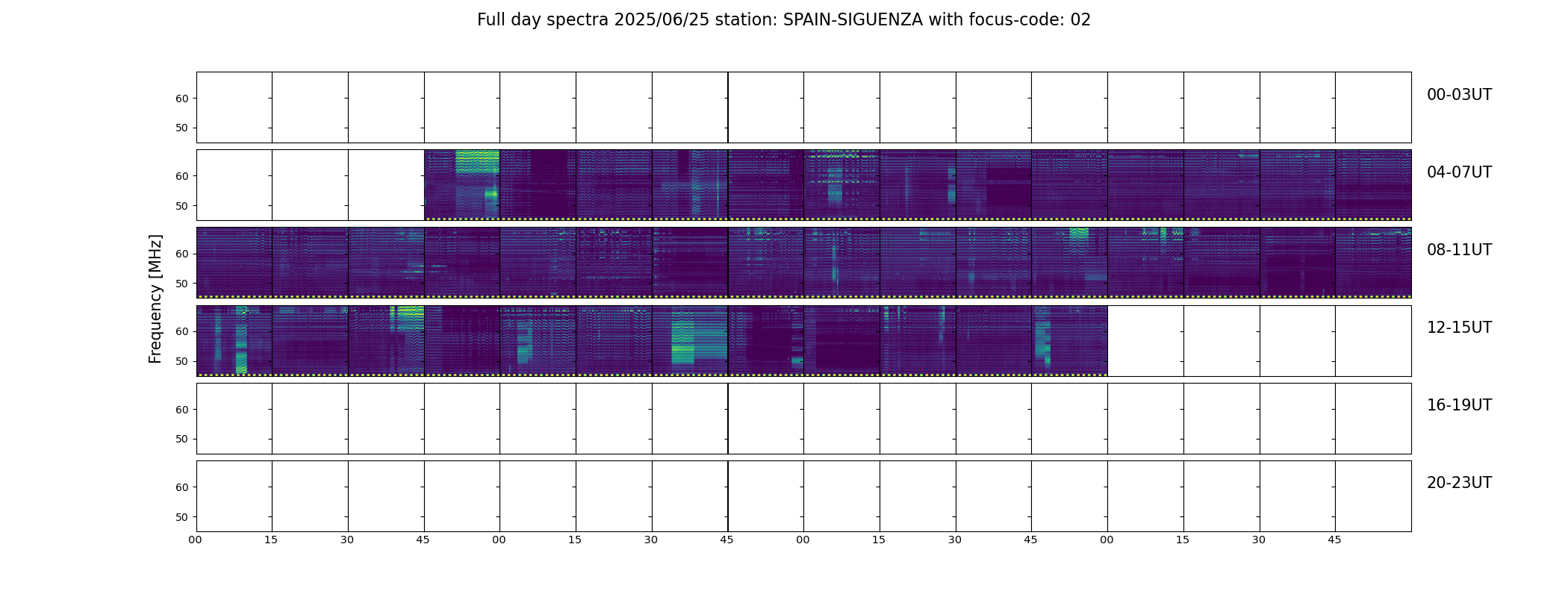 Full day spectra 2025/06/25 station: SPAIN-SIGUENZA with focus-code: 02

Frequency [MHz]

60
50
00-03UT

60
50
04-07UT

60
50
08-11UT

60
50
12-15UT

60
50
16-19UT

60
50
20-23UT

00 15 30 45 00 15 30 45 00 15 30 45 00 15 30 45